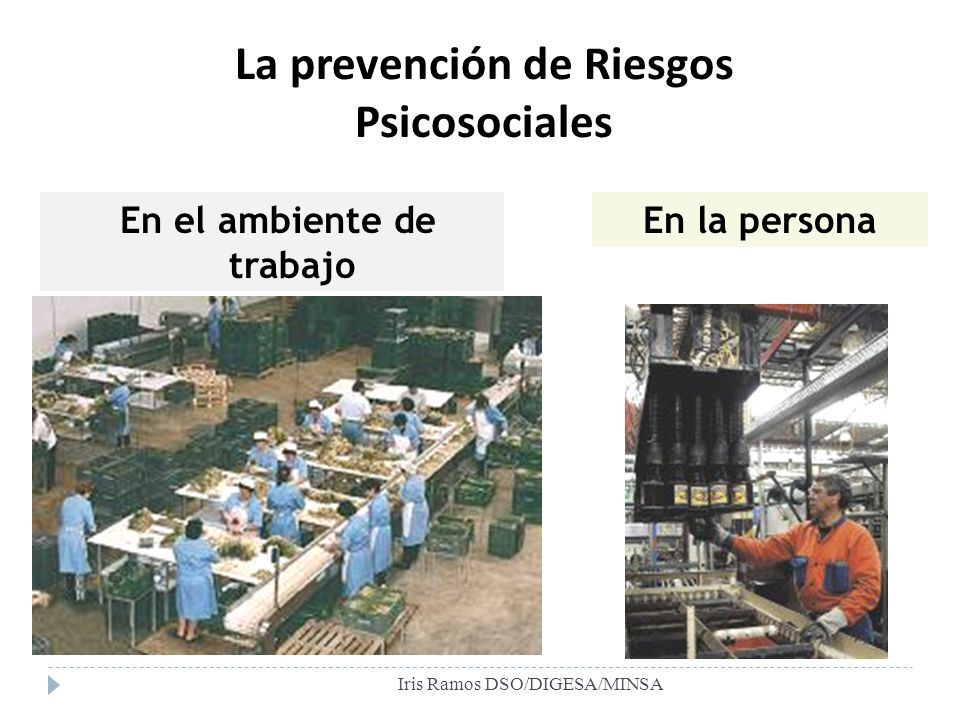 La prevención de Riesgos Psicosociales

En el ambiente de trabajo

En la persona

Iris Ramos DSO/DIGESA/MINSA